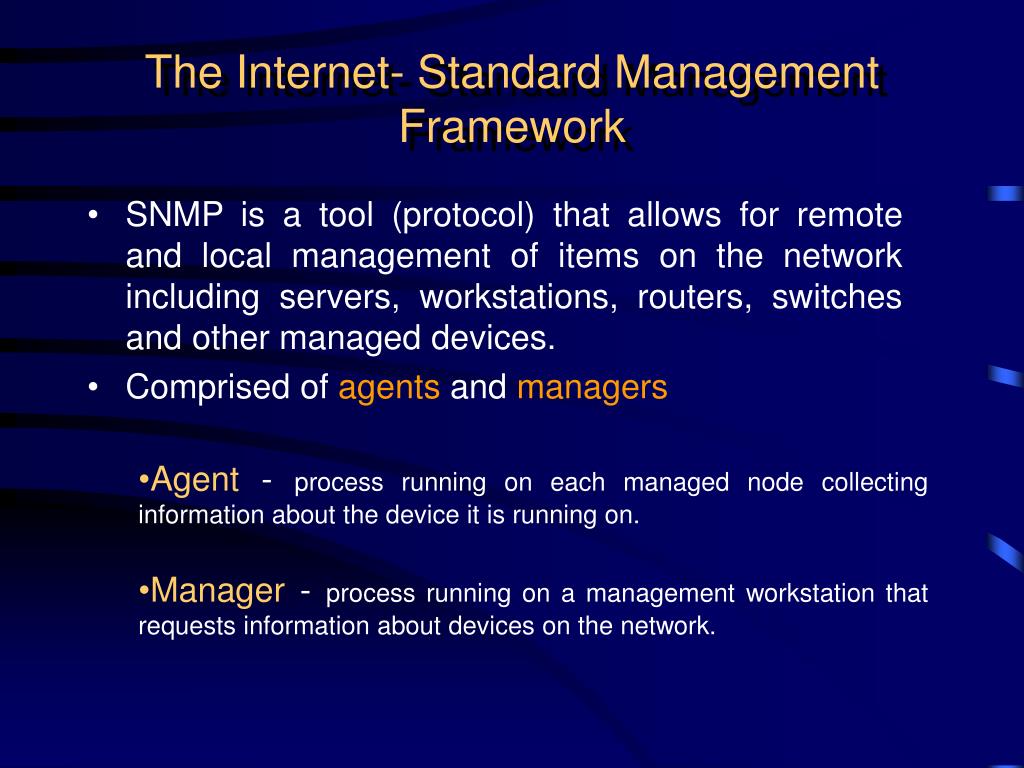 The Internet- Standard Management Framework

• SNMP is a tool (protocol) that allows for remote and local management of items on the network including servers, workstations, routers, switches and other managed devices.
• Comprised of agents and managers

•Agent - process running on each managed node collecting information about the device it is running on.

•Manager - process running on a management workstation that requests information about devices on the network.